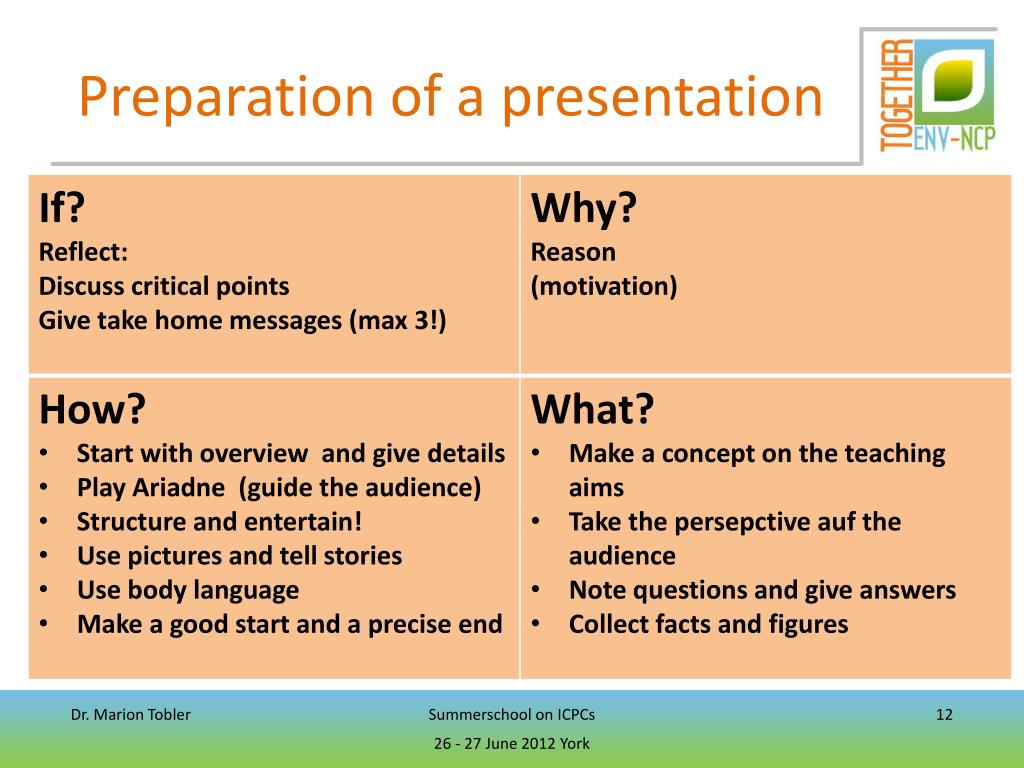 Preparation of a presentation

TOGETHER ENV-NCP

| If?<br>Reflect:<br>Discuss critical points<br>Give take home messages (max 3!) | Why?<br>Reason<br>(motivation) |
|---|---|
| How?<br>• Start with overview and give details<br>• Play Ariadne (guide the audience)<br>• Structure and entertain!<br>• Use pictures and tell stories<br>• Use body language<br>• Make a good start and a precise end | What?<br>• Make a concept on the teaching aims<br>• Take the persepctive auf the audience<br>• Note questions and give answers<br>• Collect facts and figures |

Dr. Marion Tobler

Summerschool on ICPCs

26 - 27 June 2012 York

12